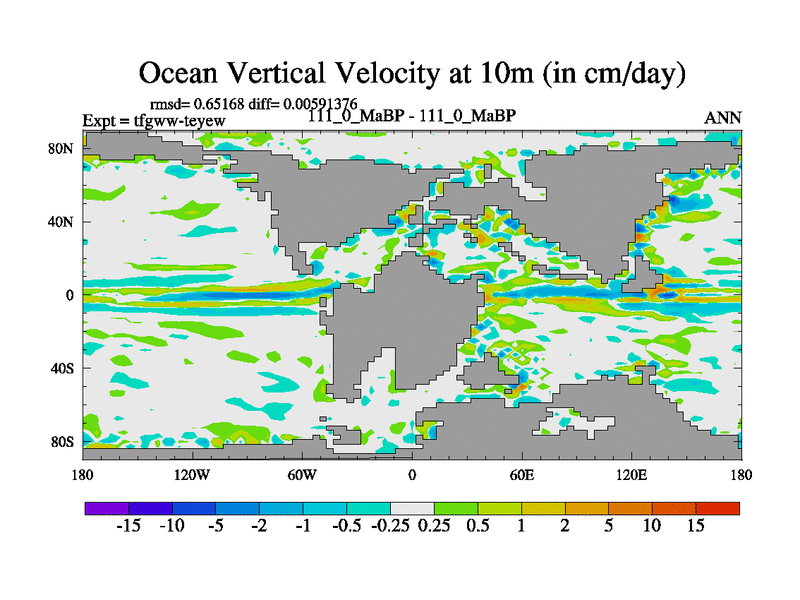 Ocean Vertical Velocity at 10m (in cm/day)

rmsd= 0.65168 diff= 0.00591376
Expt = tfgww-teyew 111_0_MaBP - 111_0_MaBP ANN

80N
40N
0
40S
80S

180 120W 60W 0 60E 120E 180

-15 -10 -5 -2 -1 -0.5 -0.25 0.25 0.5 1 2 5 10 15